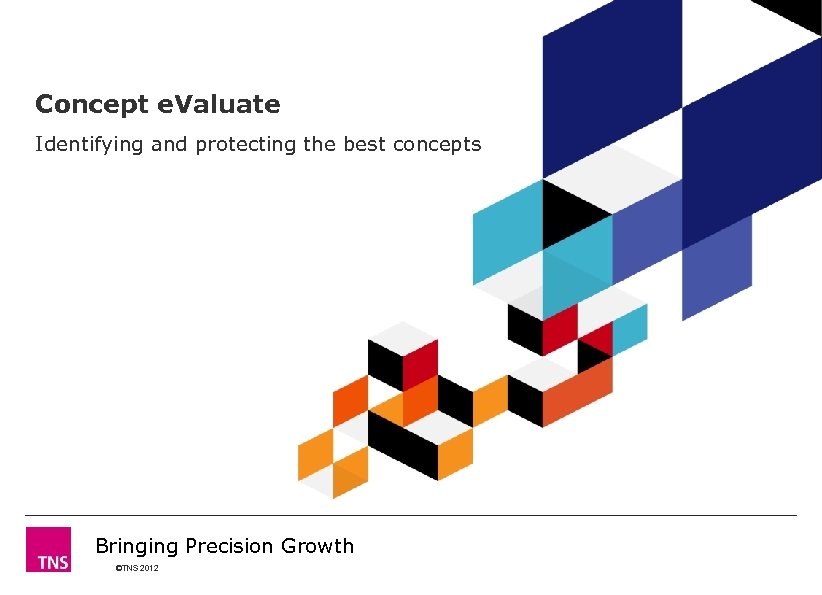 Concept eValuate

Identifying and protecting the best concepts

TNS

Bringing Precision Growth

©TNS 2012